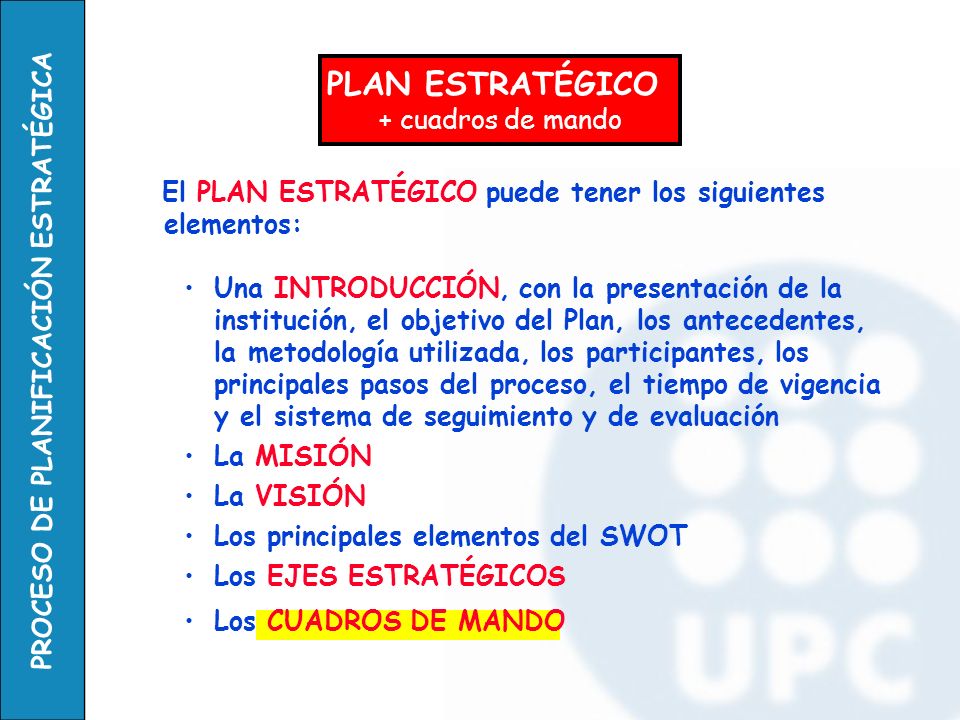 PROCESO DE PLANIFICACIÓN ESTRATÉGICA

PLAN ESTRATÉGICO
+ cuadros de mando

El PLAN ESTRATÉGICO puede tener los siguientes elementos:

• Una INTRODUCCIÓN, con la presentación de la institución, el objetivo del Plan, los antecedentes, la metodología utilizada, los participantes, los principales pasos del proceso, el tiempo de vigencia y el sistema de seguimiento y de evaluación
• La MISIÓN
• La VISIÓN
• Los principales elementos del SWOT
• Los EJES ESTRATÉGICOS
• Los CUADROS DE MANDO

UPC